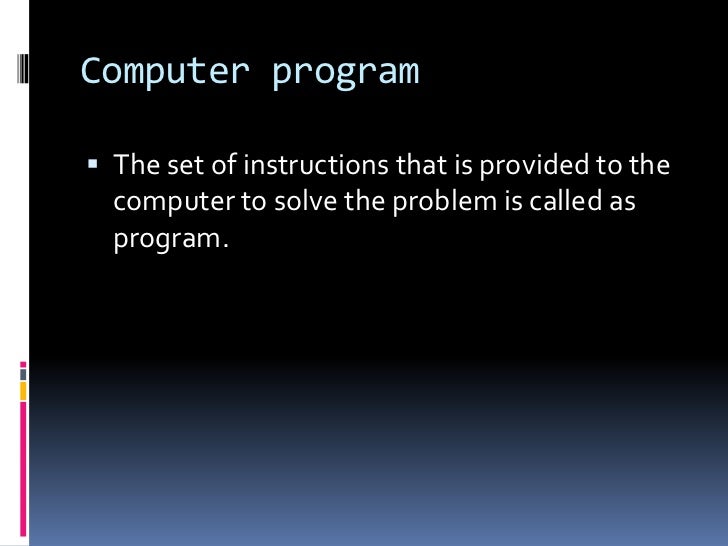 Computer program

▪ The set of instructions that is provided to the computer to solve the problem is called as program.